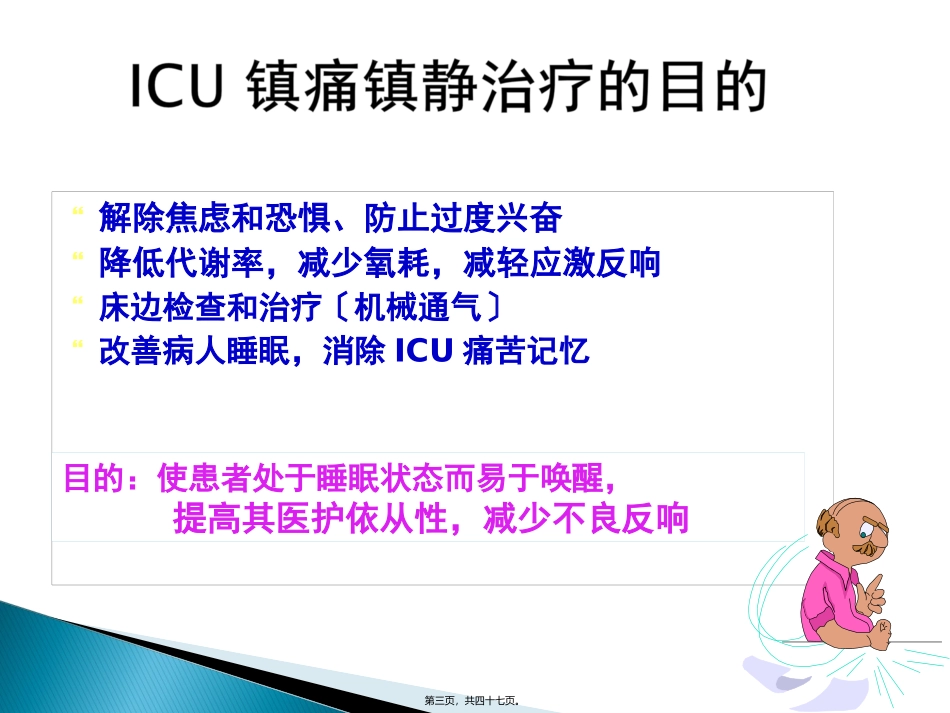 ICU 镇痛镇静治疗的目的

“ 解除焦虑和恐惧、防止过度兴奋
“ 降低代谢率，减少氧耗，减轻应激反响
“ 床边检查和治疗〔机械通气〕
“ 改善病人睡眠，消除 ICU 痛苦记忆

目的：使患者处于睡眠状态而易于唤醒，
提高其医护依从性，减少不良反响

第三页，共四十七页。